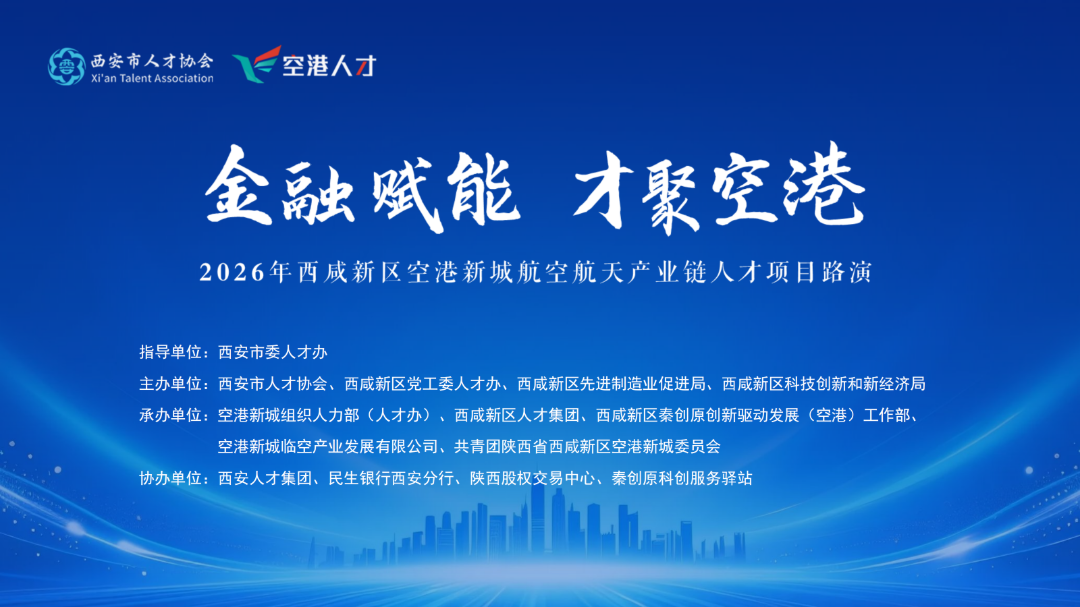 西安市人才协会
Xi'an Talent Association

空港人才

金融赋能 才聚空港

2026年西咸新区空港新城航空航天产业链人才项目路演

指导单位：西安市委人才办

主办单位：西安市人才协会、西咸新区党工委人才办、西咸新区先进制造业促进局、西咸新区科技创新和新经济局

承办单位：空港新城组织人力部（人才办）、西咸新区人才集团、西咸新区秦创原创新驱动发展（空港）工作部、空港新城临空产业发展有限公司、共青团陕西省西咸新区空港新城委员会

协办单位：西安人才集团、民生银行西安分行、陕西股权交易中心、秦创原科创服务驿站